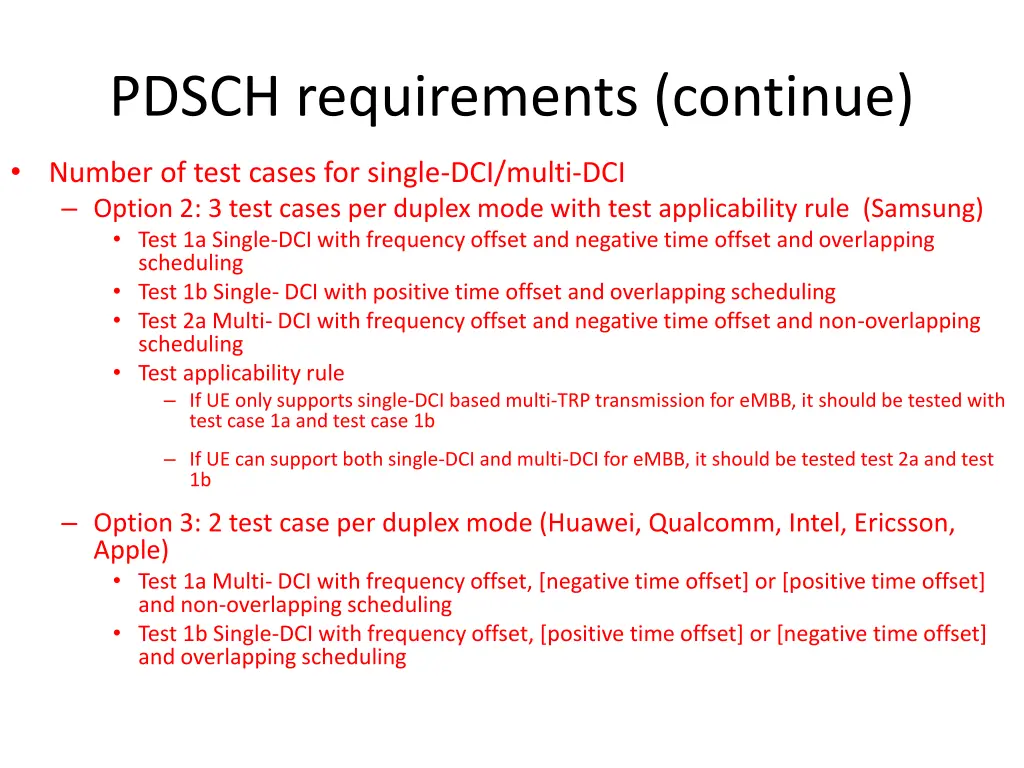 PDSCH requirements (continue)

• Number of test cases for single-DCI/multi-DCI
– Option 2: 3 test cases per duplex mode with test applicability rule (Samsung)
• Test 1a Single-DCI with frequency offset and negative time offset and overlapping scheduling
• Test 1b Single- DCI with positive time offset and overlapping scheduling
• Test 2a Multi- DCI with frequency offset and negative time offset and non-overlapping scheduling
• Test applicability rule
– If UE only supports single-DCI based multi-TRP transmission for eMBB, it should be tested with test case 1a and test case 1b
– If UE can support both single-DCI and multi-DCI for eMBB, it should be tested test 2a and test 1b
– Option 3: 2 test case per duplex mode (Huawei, Qualcomm, Intel, Ericsson, Apple)
• Test 1a Multi- DCI with frequency offset, [negative time offset] or [positive time offset] and non-overlapping scheduling
• Test 1b Single-DCI with frequency offset, [positive time offset] or [negative time offset] and overlapping scheduling